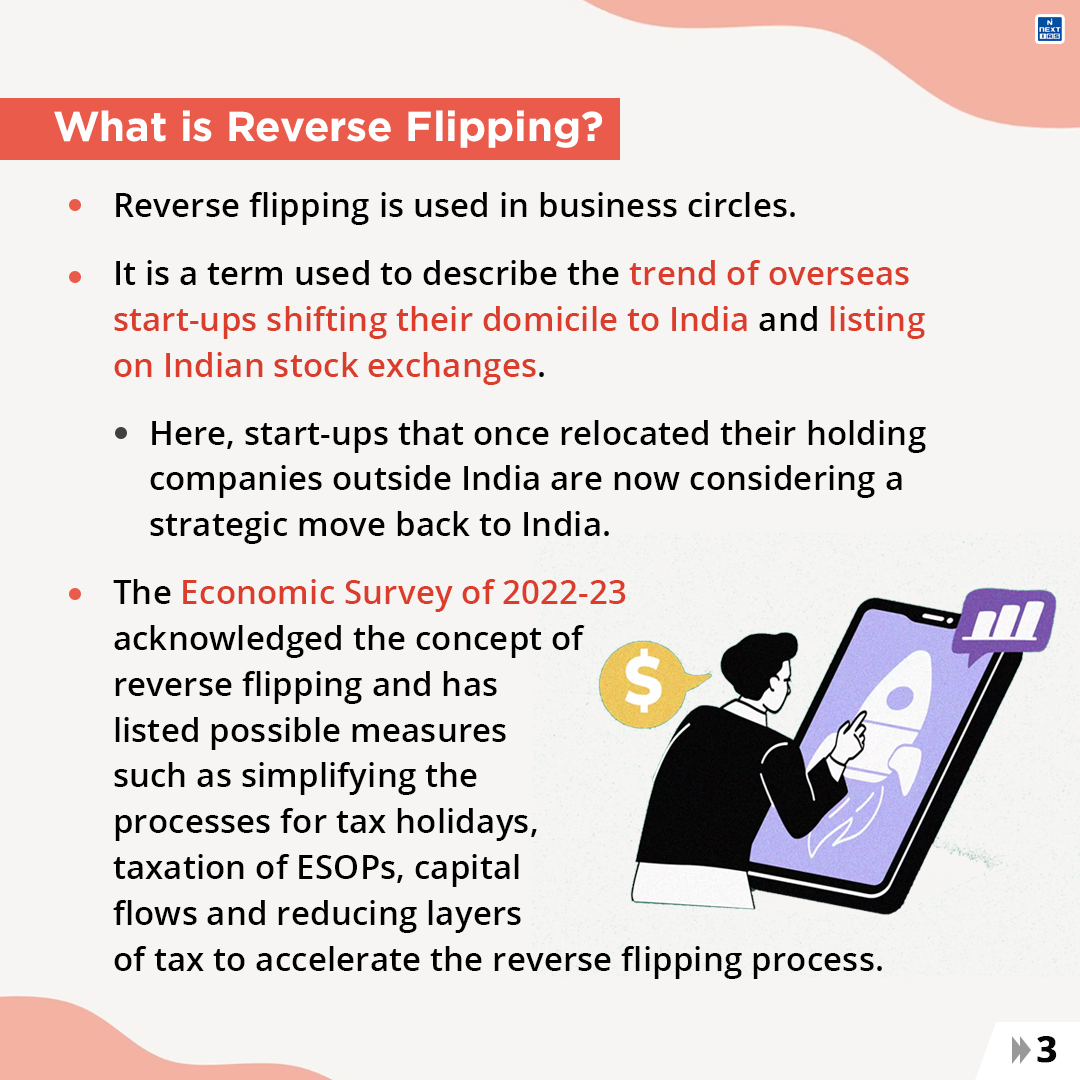 N NEXT IAS

What is Reverse Flipping?

• Reverse flipping is used in business circles.

• It is a term used to describe the trend of overseas start-ups shifting their domicile to India and listing on Indian stock exchanges.

• Here, start-ups that once relocated their holding companies outside India are now considering a strategic move back to India.

• The Economic Survey of 2022-23 acknowledged the concept of reverse flipping and has listed possible measures such as simplifying the processes for tax holidays, taxation of ESOPs, capital flows and reducing layers of tax to accelerate the reverse flipping process.

$

3